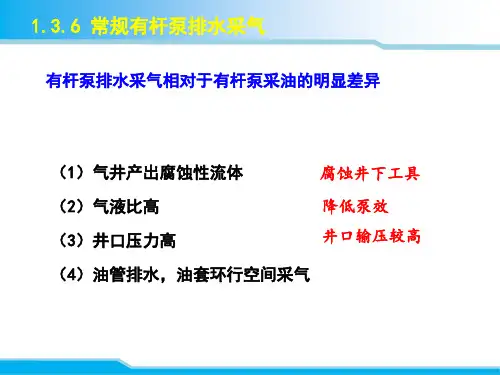 1.3.6 常规有杆泵排水采气

有杆泵排水采气相对于有杆泵采油的明显差异

（1）气井产出腐蚀性流体
腐蚀井下工具

（2）气液比高
降低泵效

（3）井口压力高
井口输压较高

（4）油管排水，油套环行空间采气